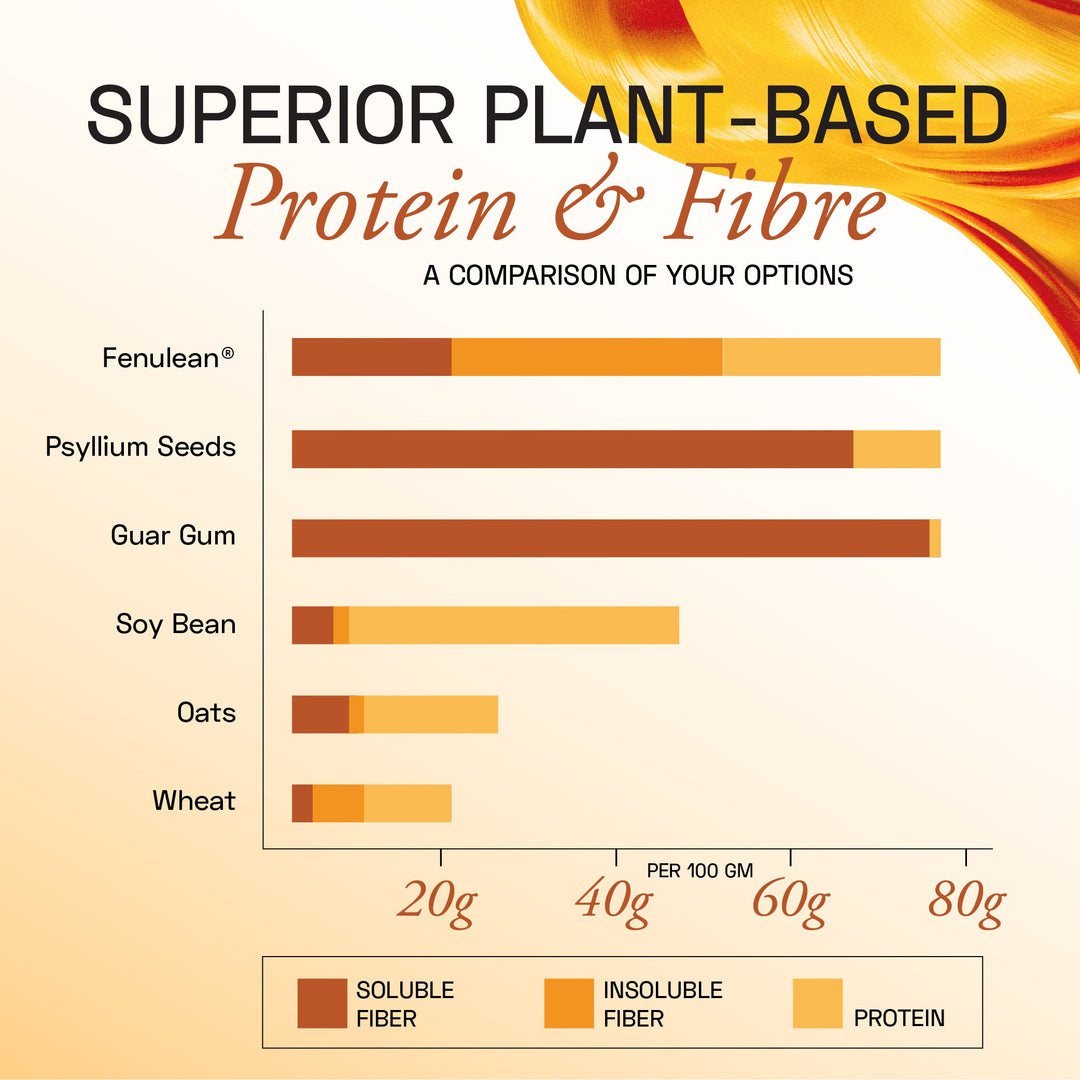 SUPERIOR PLANT-BASED
Protein & Fibre
A COMPARISON OF YOUR OPTIONS

Fenulean®
Psyllium Seeds
Guar Gum
Soy Bean
Oats
Wheat

PER 100 GM
20g
40g
60g
80g

SOLUBLE FIBER
INSOLUBLE FIBER
PROTEIN